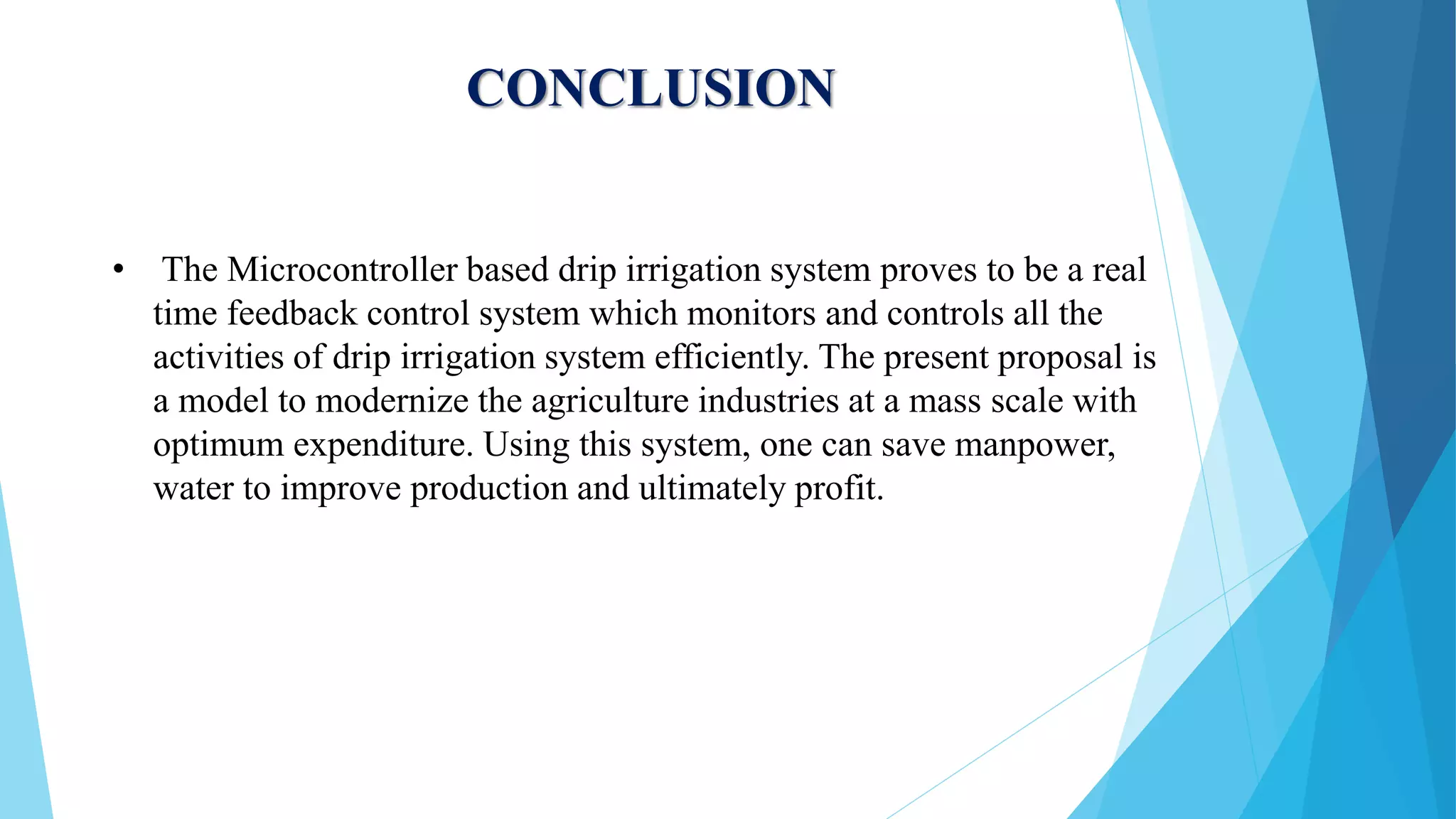 CONCLUSION

• The Microcontroller based drip irrigation system proves to be a real time feedback control system which monitors and controls all the activities of drip irrigation system efficiently. The present proposal is a model to modernize the agriculture industries at a mass scale with optimum expenditure. Using this system, one can save manpower, water to improve production and ultimately profit.